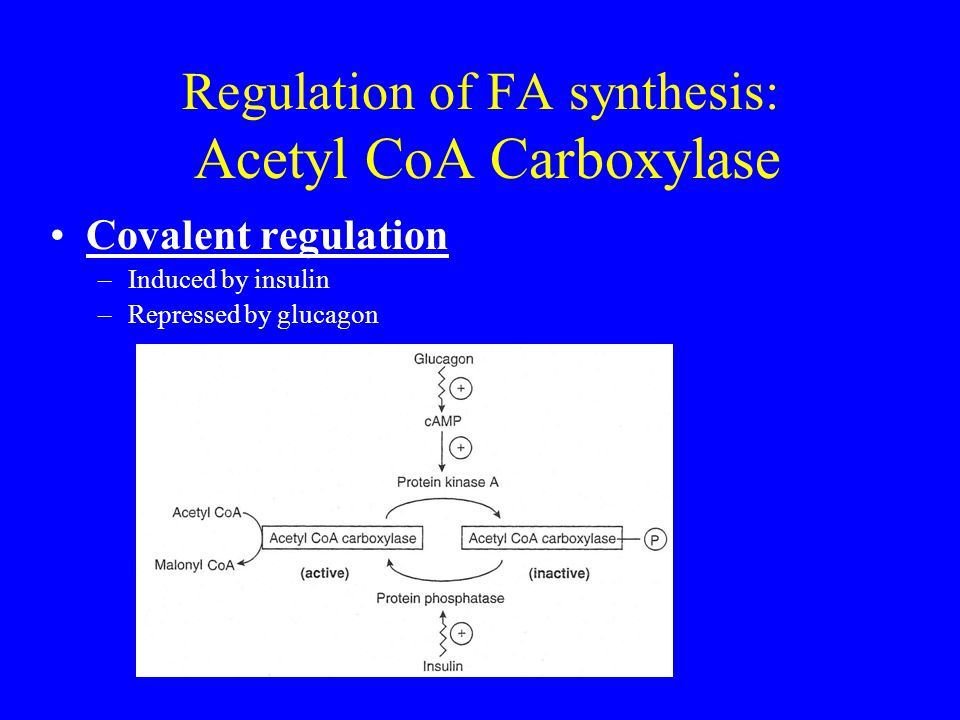 Regulation of FA synthesis:
Acetyl CoA Carboxylase

• Covalent regulation
– Induced by insulin
– Repressed by glucagon

Glucagon
+
cAMP
+
Protein kinase A
Acetyl CoA
Malonyl CoA
Acetyl CoA carboxylase
(active)
Acetyl CoA carboxylase
P
(inactive)
Protein phosphatase
+
Insulin